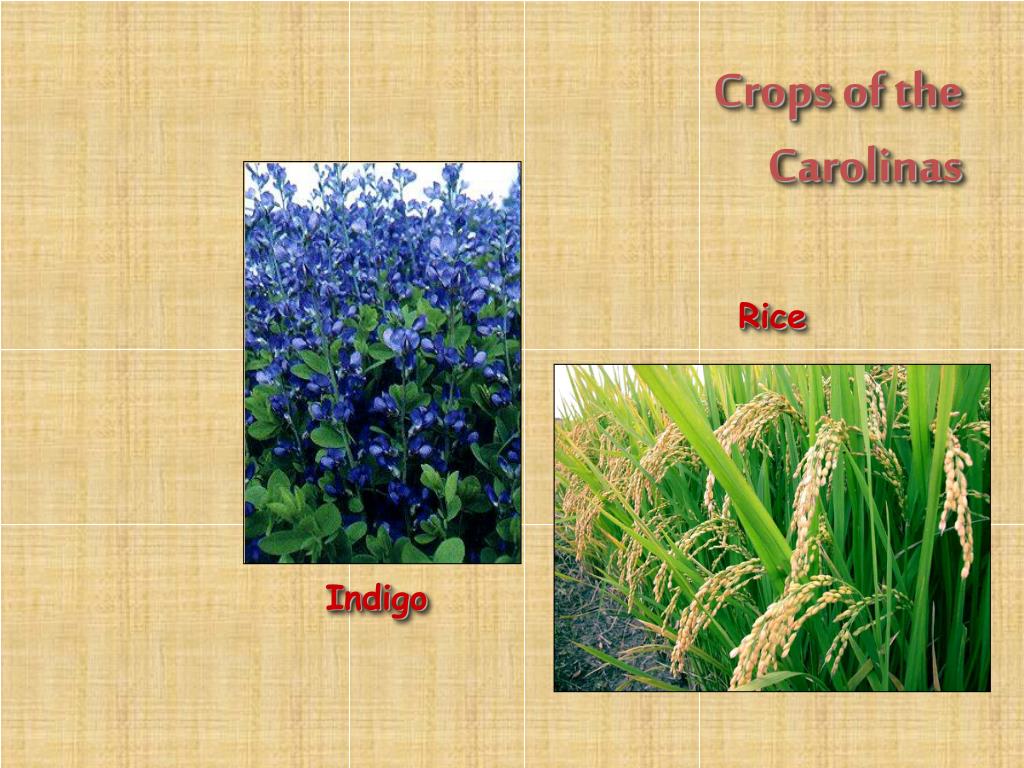 Crops of the Carolinas

Rice

Indigo